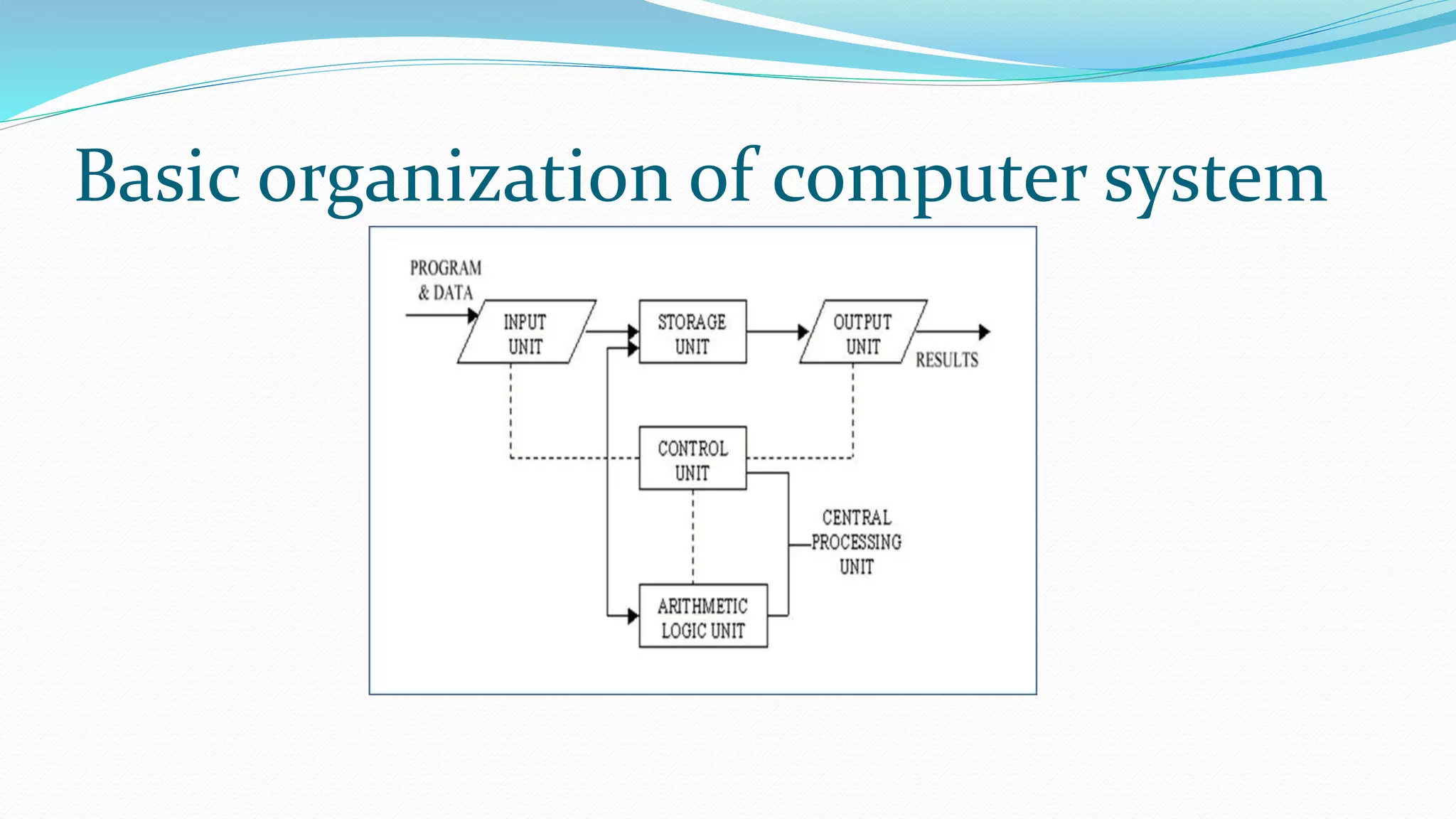 Basic organization of computer system

PROGRAM & DATA

INPUT UNIT

STORAGE UNIT

OUTPUT UNIT

RESULTS

CONTROL UNIT

CENTRAL PROCESSING UNIT

ARITHMETIC LOGIC UNIT